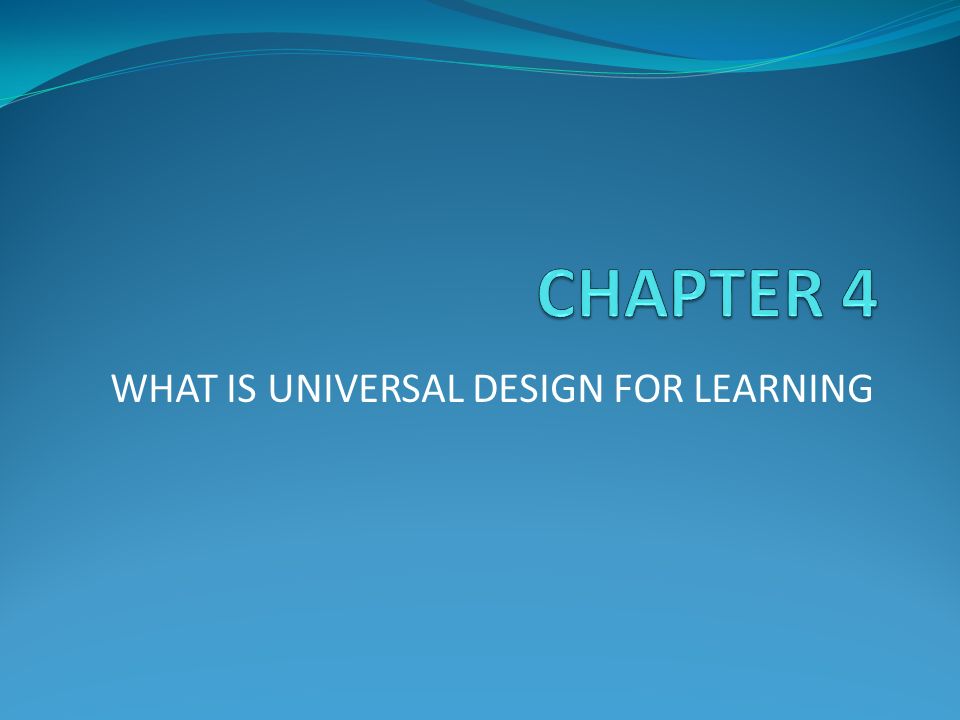 CHAPTER 4

WHAT IS UNIVERSAL DESIGN FOR LEARNING